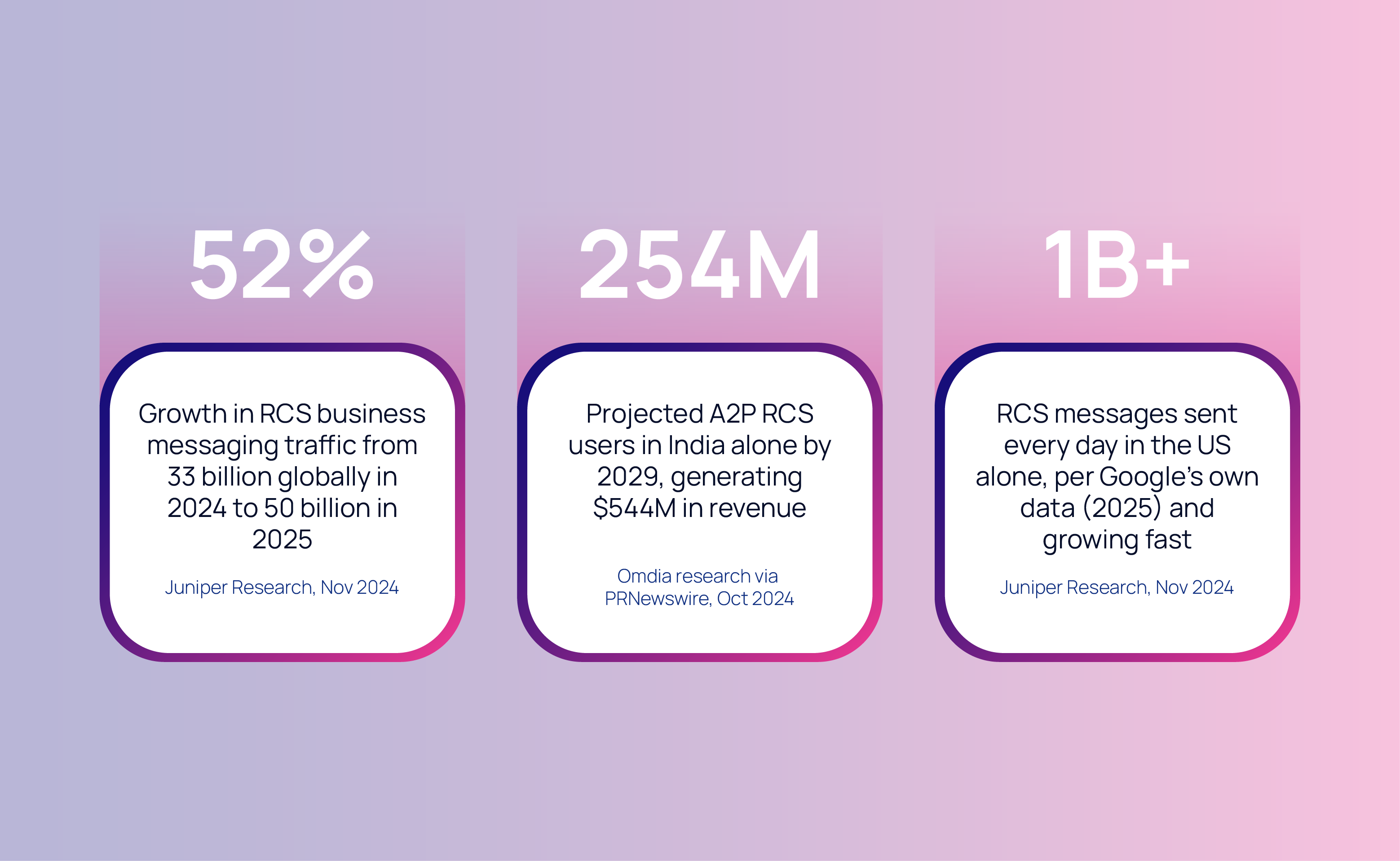 52%

Growth in RCS business messaging traffic from 33 billion globally in 2024 to 50 billion in 2025

Juniper Research, Nov 2024

254M

Projected A2P RCS users in India alone by 2029, generating \$544M in revenue

Omdia research via PRNewswire, Oct 2024

1B+

RCS messages sent every day in the US alone, per Google's own data (2025) and growing fast

Juniper Research, Nov 2024